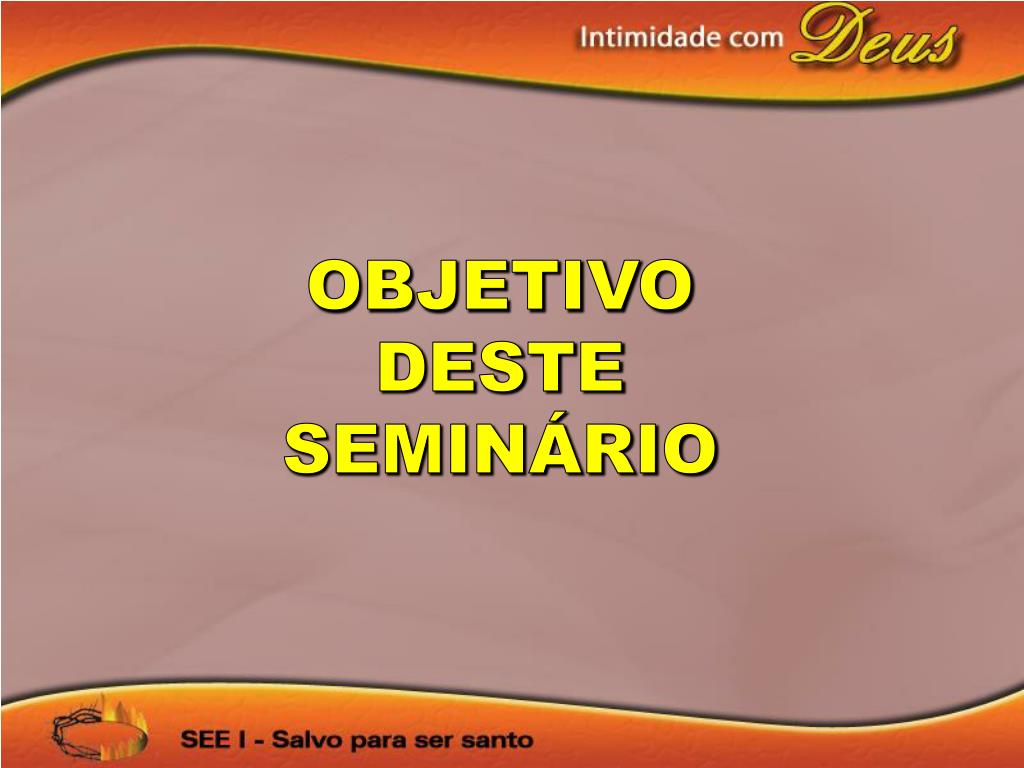 Intimidade com Deus

OBJETIVO DESTE SEMINÁRIO

SEE I - Salvo para ser santo